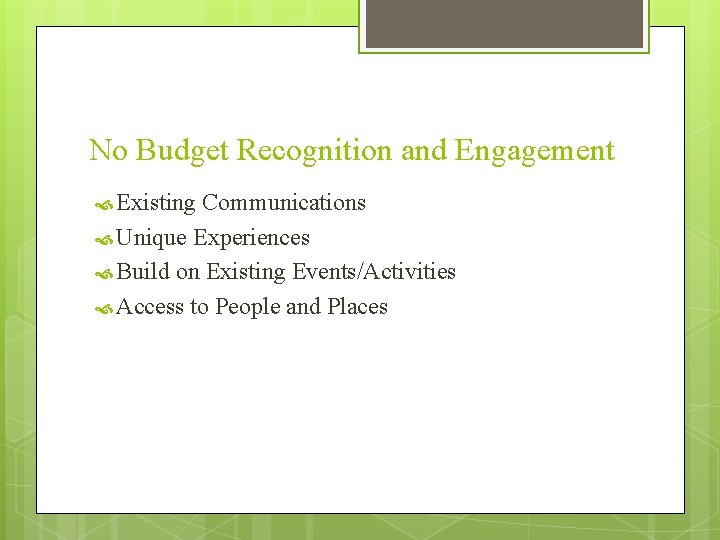 No Budget Recognition and Engagement

Existing Communications
Unique Experiences
Build on Existing Events/Activities
Access to People and Places